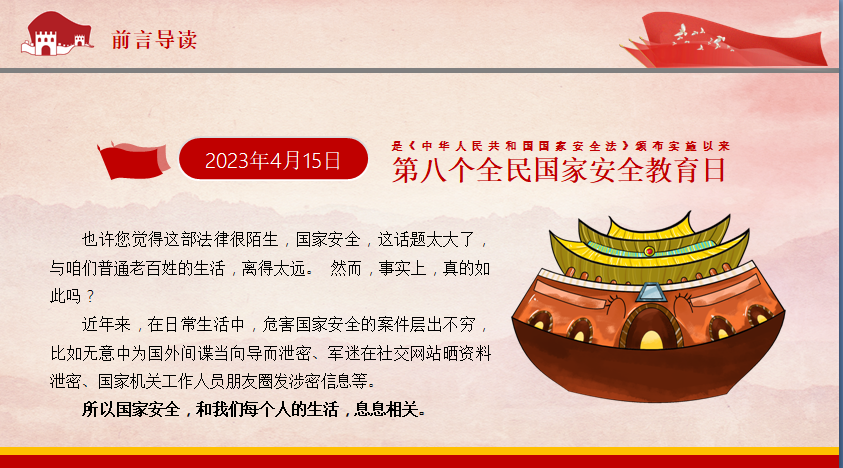 前言导读

2023年4月15日

是《中华人民共和国国家安全法》颁布实施以来

第八个全民国家安全教育日

也许您觉得这部法律很陌生，国家安全，这话题太大了，与咱们普通老百姓的生活，离得太远。 然而，事实上，真的如此吗？

近年来，在日常生活中，危害国家安全的案件层出不穷，比如无意中为国外间谍当向导而泄密、军迷在社交网站晒资料泄密、国家机关工作人员朋友圈发涉密信息等。

所以国家安全，和我们每个人的生活，息息相关。